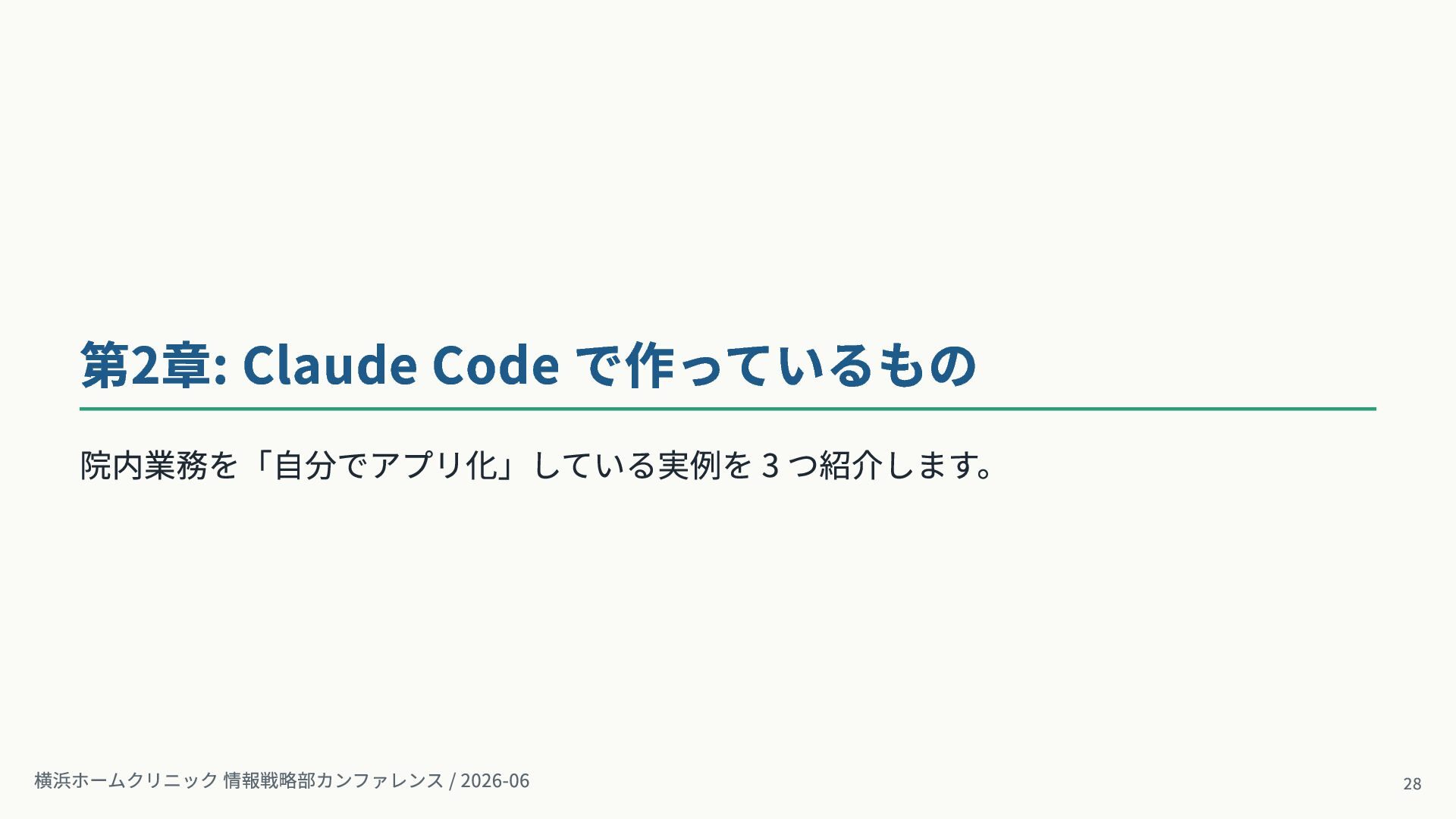 第2章: Claude Code で作っているもの

院内業務を「自分でアプリ化」している実例を 3 つ紹介します。

横浜ホームクリニック 情報戦略部カンファレンス / 2026-06

28